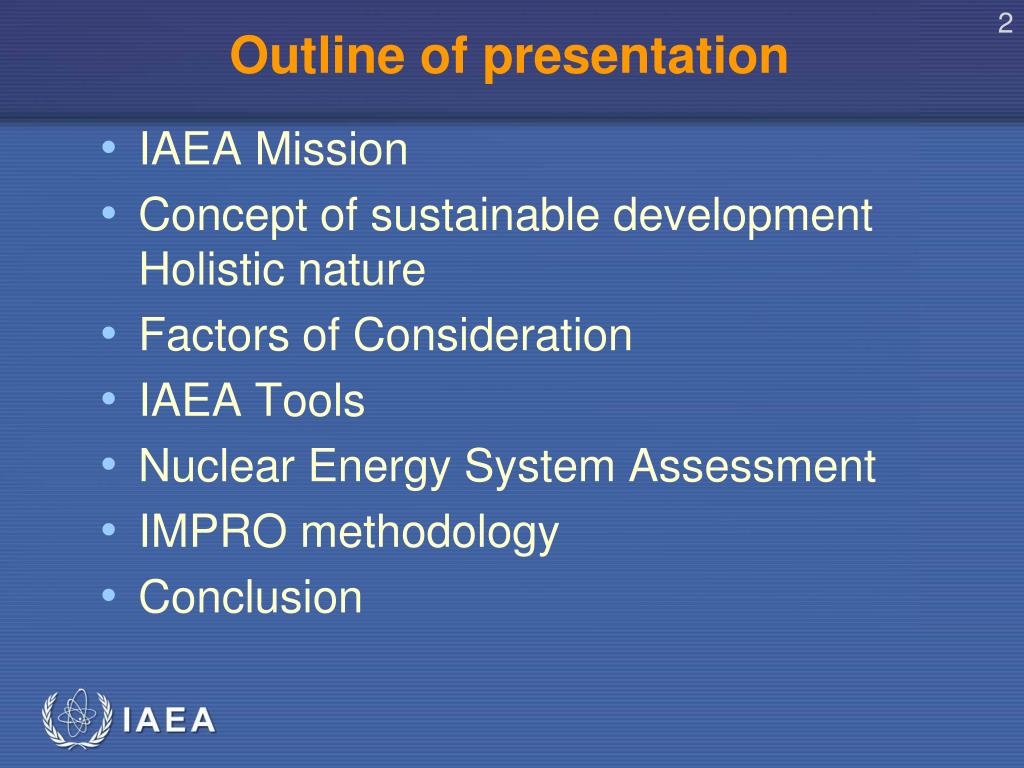 2

Outline of presentation

• IAEA Mission
• Concept of sustainable development Holistic nature
• Factors of Consideration
• IAEA Tools
• Nuclear Energy System Assessment
• IMPRO methodology
• Conclusion

IAEA